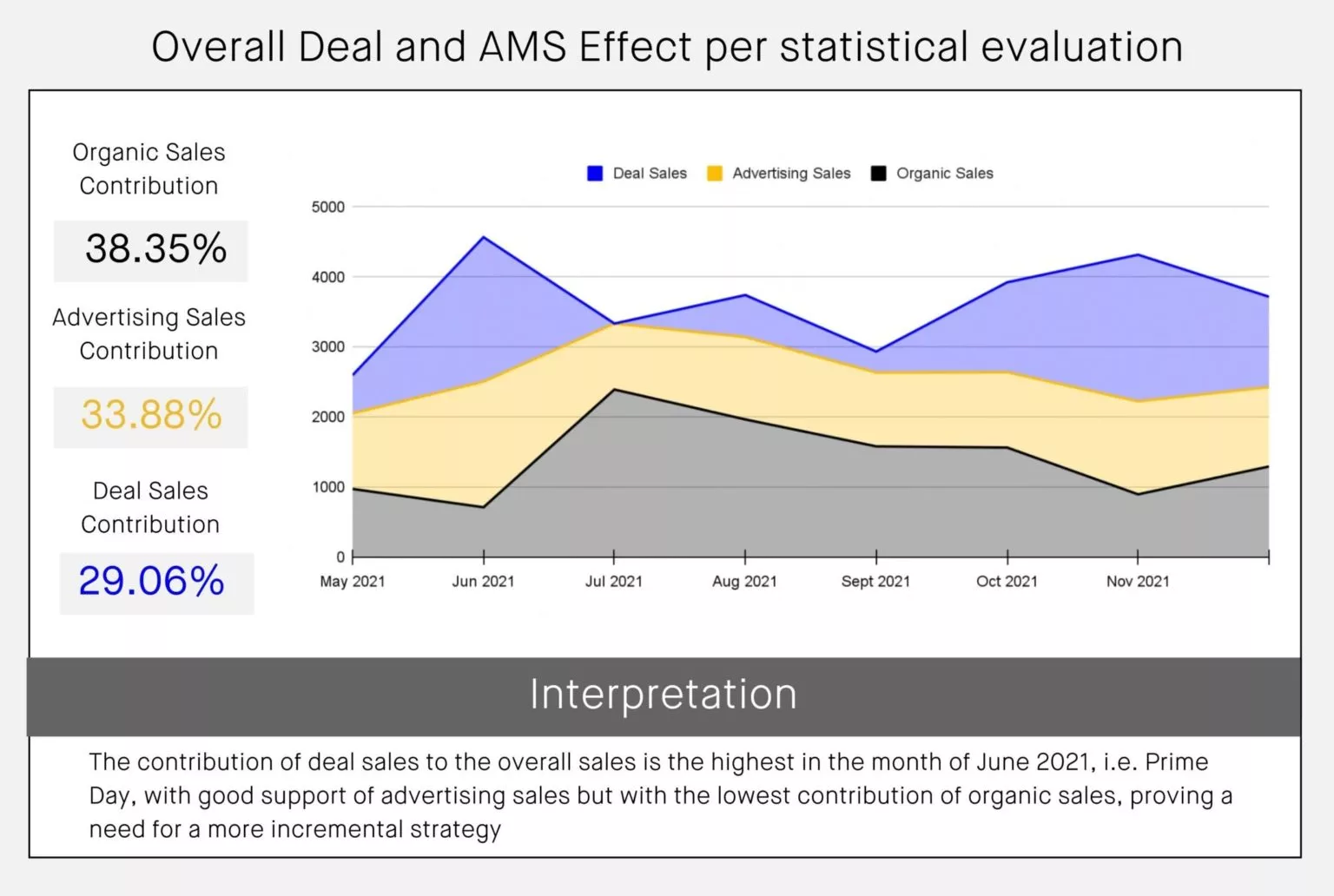 Overall Deal and AMS Effect per statistical evaluation

Organic Sales Contribution

38.35%

Advertising Sales Contribution

33.88%

Deal Sales Contribution

29.06%

Deal Sales Advertising Sales Organic Sales

5000
4000
3000
2000
1000
0

May 2021 Jun 2021 Jul 2021 Aug 2021 Sept 2021 Oct 2021 Nov 2021

Interpretation

The contribution of deal sales to the overall sales is the highest in the month of June 2021, i.e. Prime Day, with good support of advertising sales but with the lowest contribution of organic sales, proving a need for a more incremental strategy